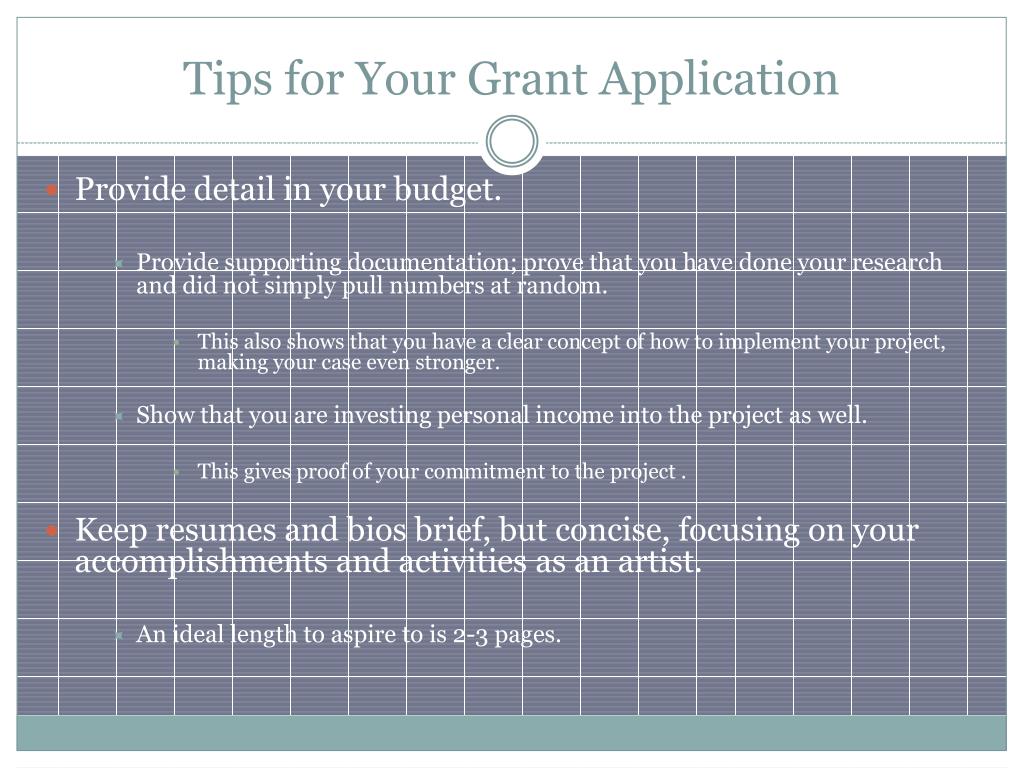 Tips for Your Grant Application

Provide detail in your budget.

Provide supporting documentation; prove that you have done your research and did not simply pull numbers at random.

This also shows that you have a clear concept of how to implement your project, making your case even stronger.

Show that you are investing personal income into the project as well.

This gives proof of your commitment to the project .

Keep resumes and bios brief, but concise, focusing on your accomplishments and activities as an artist.

An ideal length to aspire to is 2-3 pages.